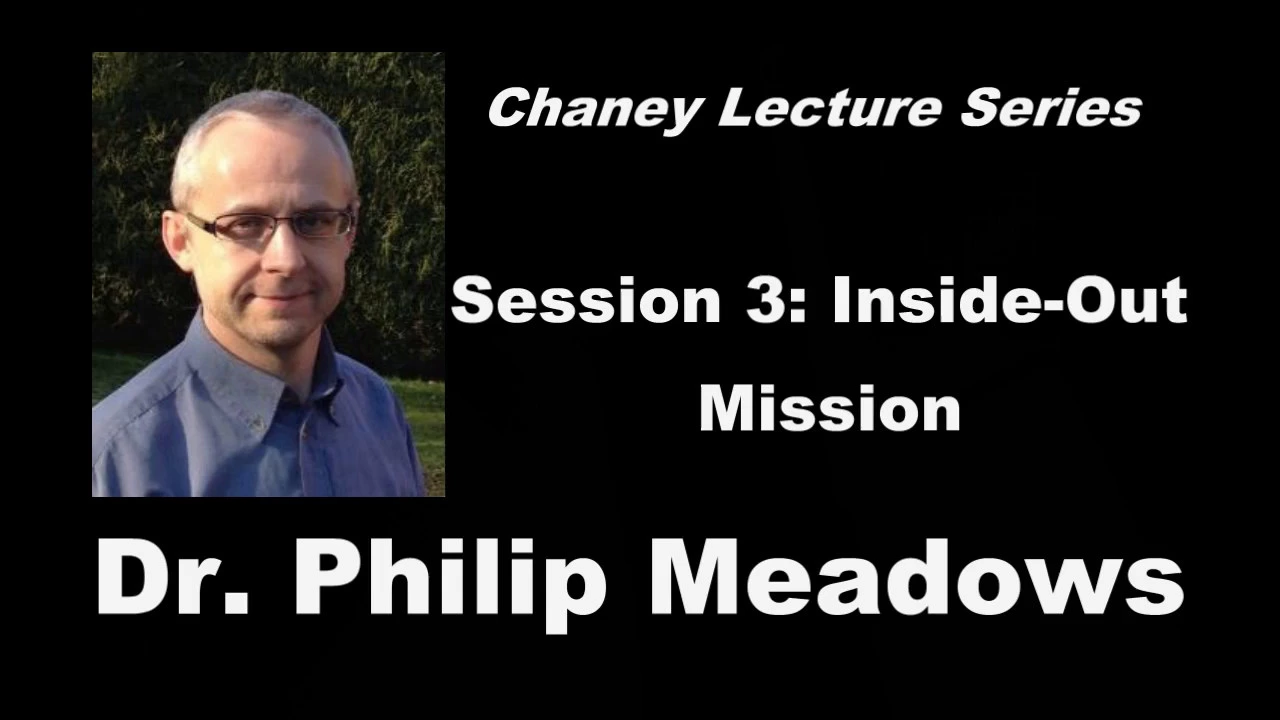 Chaney Lecture Series

Session 3: Inside-Out Mission

Dr. Philip Meadows